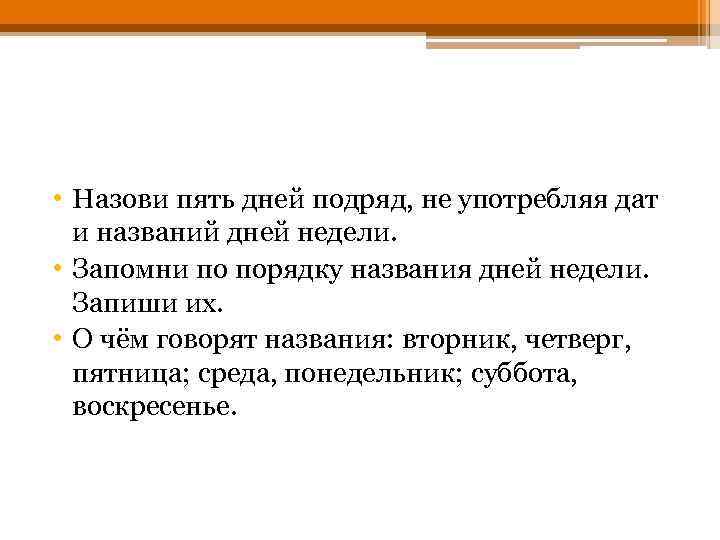 • Назови пять дней подряд, не употребляя дат и названий дней недели.
• Запомни по порядку названия дней недели. Запиши их.
• О чём говорят названия: вторник, четверг, пятница; среда, понедельник; суббота, воскресенье.